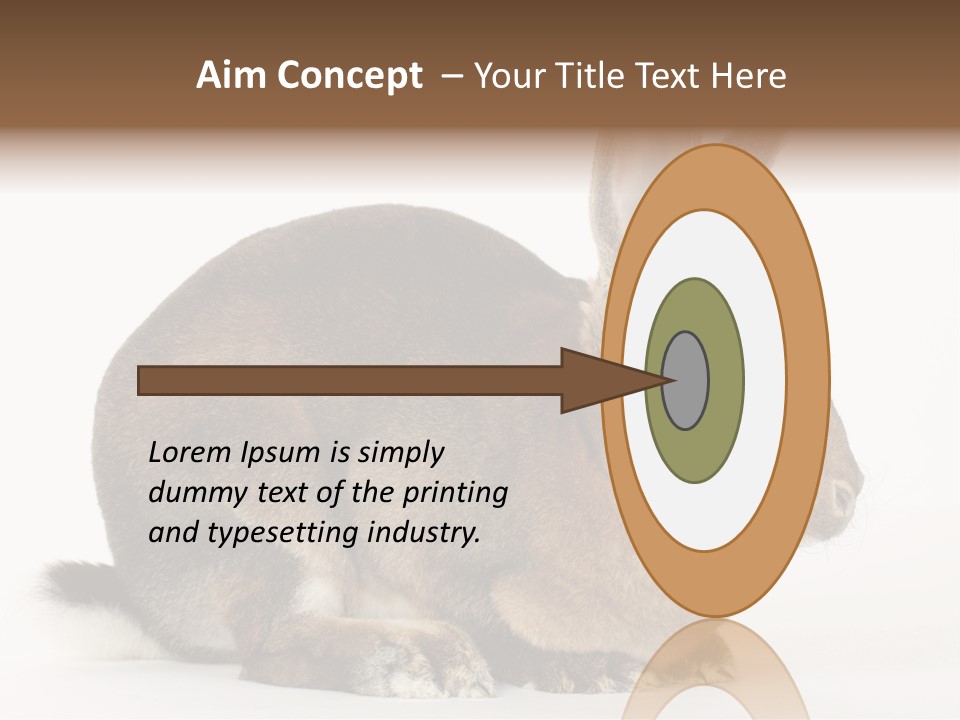 Aim Concept – Your Title Text Here

Lorem Ipsum is simply dummy text of the printing and typesetting industry.